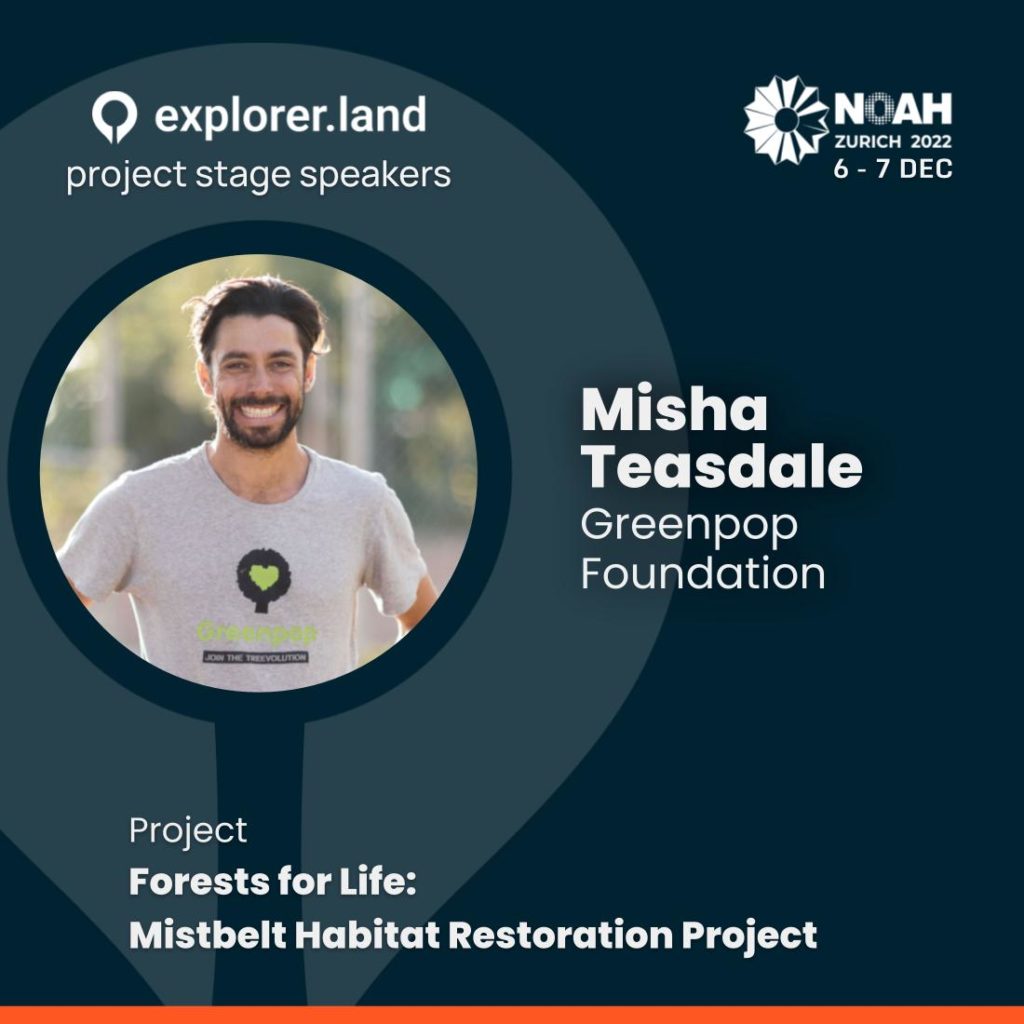 explorer.land
project stage speakers

NOAH
ZURICH 2022
6 - 7 DEC

Greenpop
JOIN THE TREEVOLUTION

Misha Teasdale
Greenpop Foundation

Project
Forests for Life:
Mistbelt Habitat Restoration Project